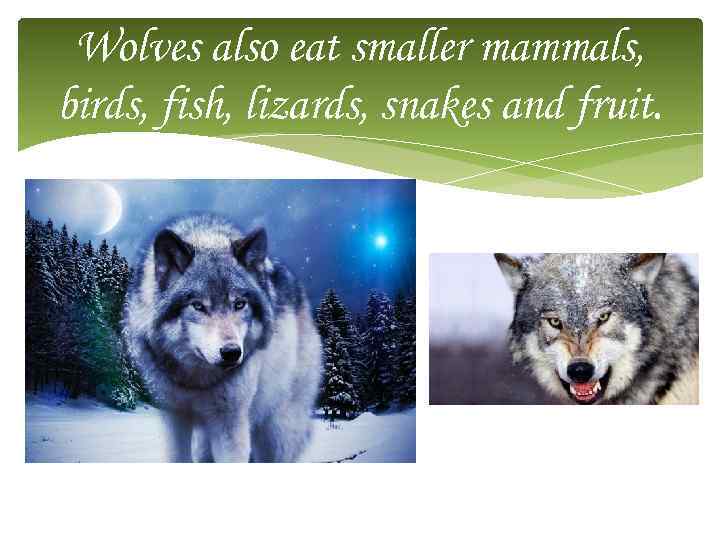 Wolves also eat smaller mammals, birds, fish, lizards, snakes and fruit.